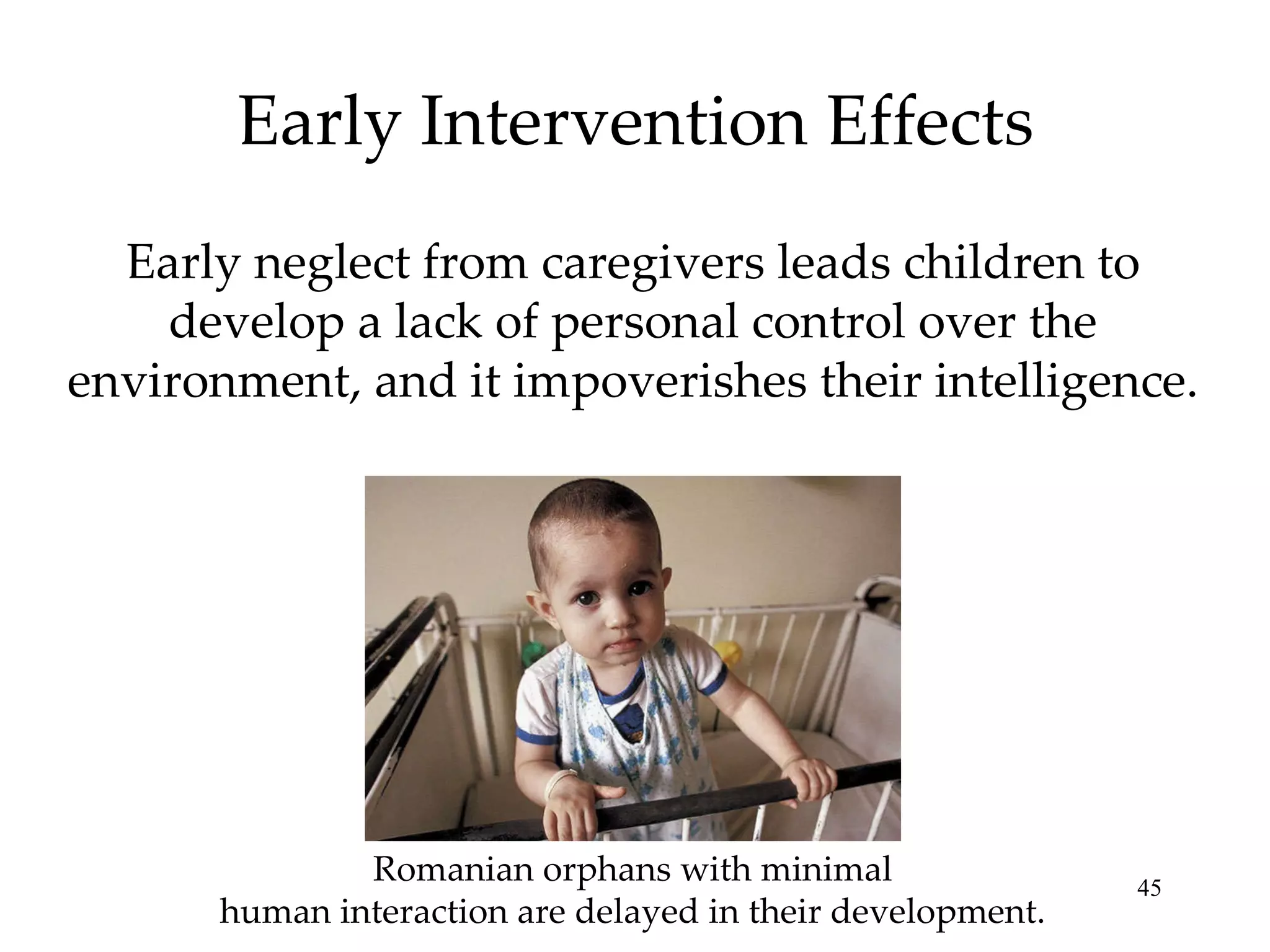 Early Intervention Effects

Early neglect from caregivers leads children to develop a lack of personal control over the environment, and it impoverishes their intelligence.

Romanian orphans with minimal human interaction are delayed in their development.

45